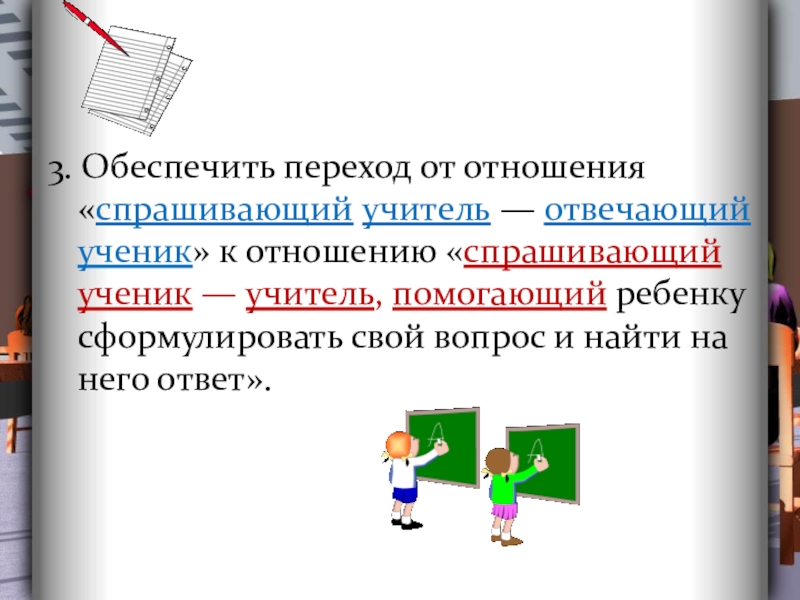 3. Обеспечить переход от отношения «спрашивающий учитель — отвечающий ученик» к отношению «спрашивающий ученик — учитель, помогающий ребенку сформулировать свой вопрос и найти на него ответ».

A

A